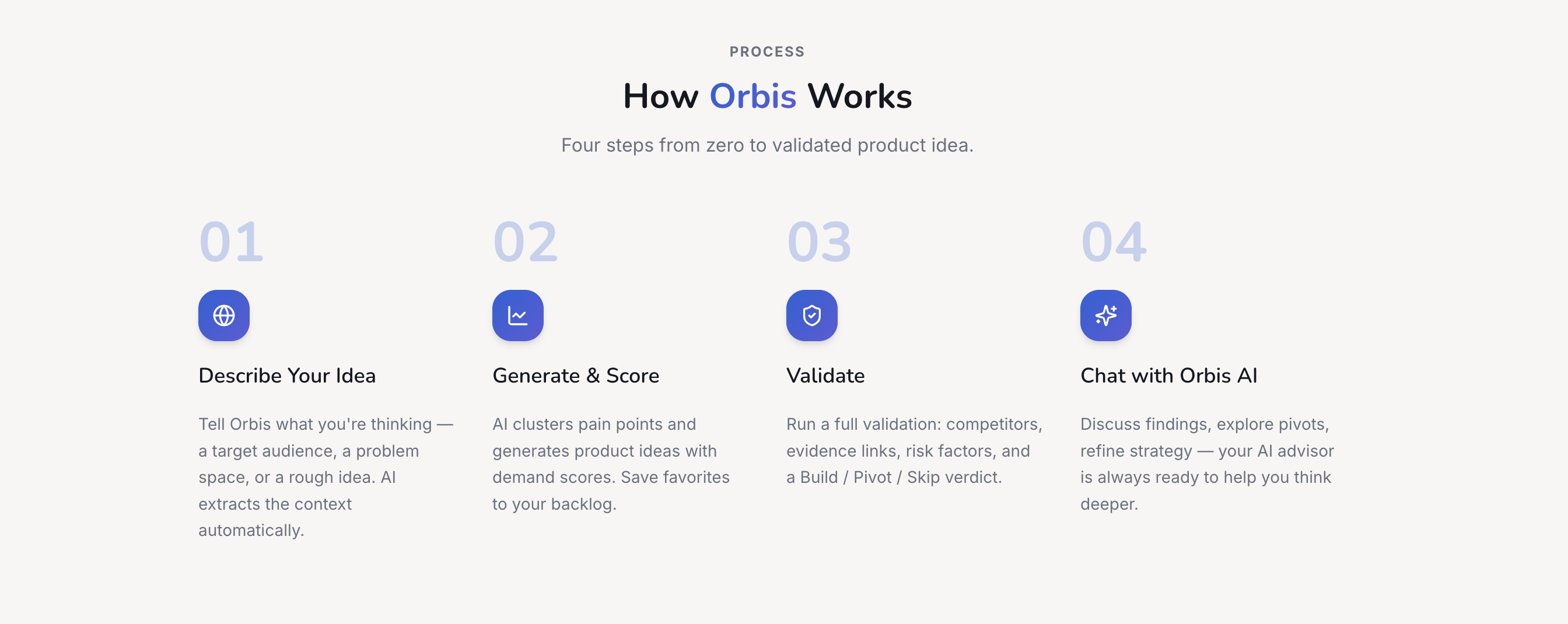 PROCESS

How Orbis Works

Four steps from zero to validated product idea.

01

Describe Your Idea

Tell Orbis what you're thinking — a target audience, a problem space, or a rough idea. AI extracts the context automatically.

02

Generate & Score

AI clusters pain points and generates product ideas with demand scores. Save favorites to your backlog.

03

Validate

Run a full validation: competitors, evidence links, risk factors, and a Build / Pivot / Skip verdict.

04

Chat with Orbis AI

Discuss findings, explore pivots, refine strategy — your AI advisor is always ready to help you think deeper.